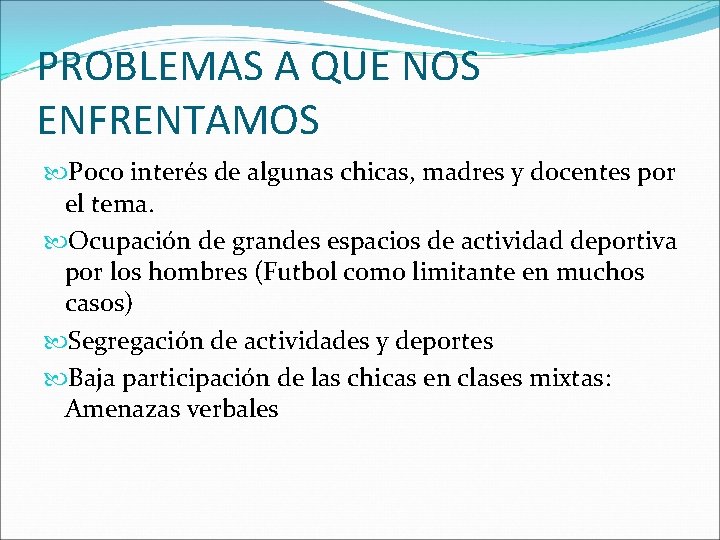 PROBLEMAS A QUE NOS ENFRENTAMOS

Poco interés de algunas chicas, madres y docentes por el tema.

Ocupación de grandes espacios de actividad deportiva por los hombres (Futbol como limitante en muchos casos)

Segregación de actividades y deportes

Baja participación de las chicas en clases mixtas: Amenazas verbales